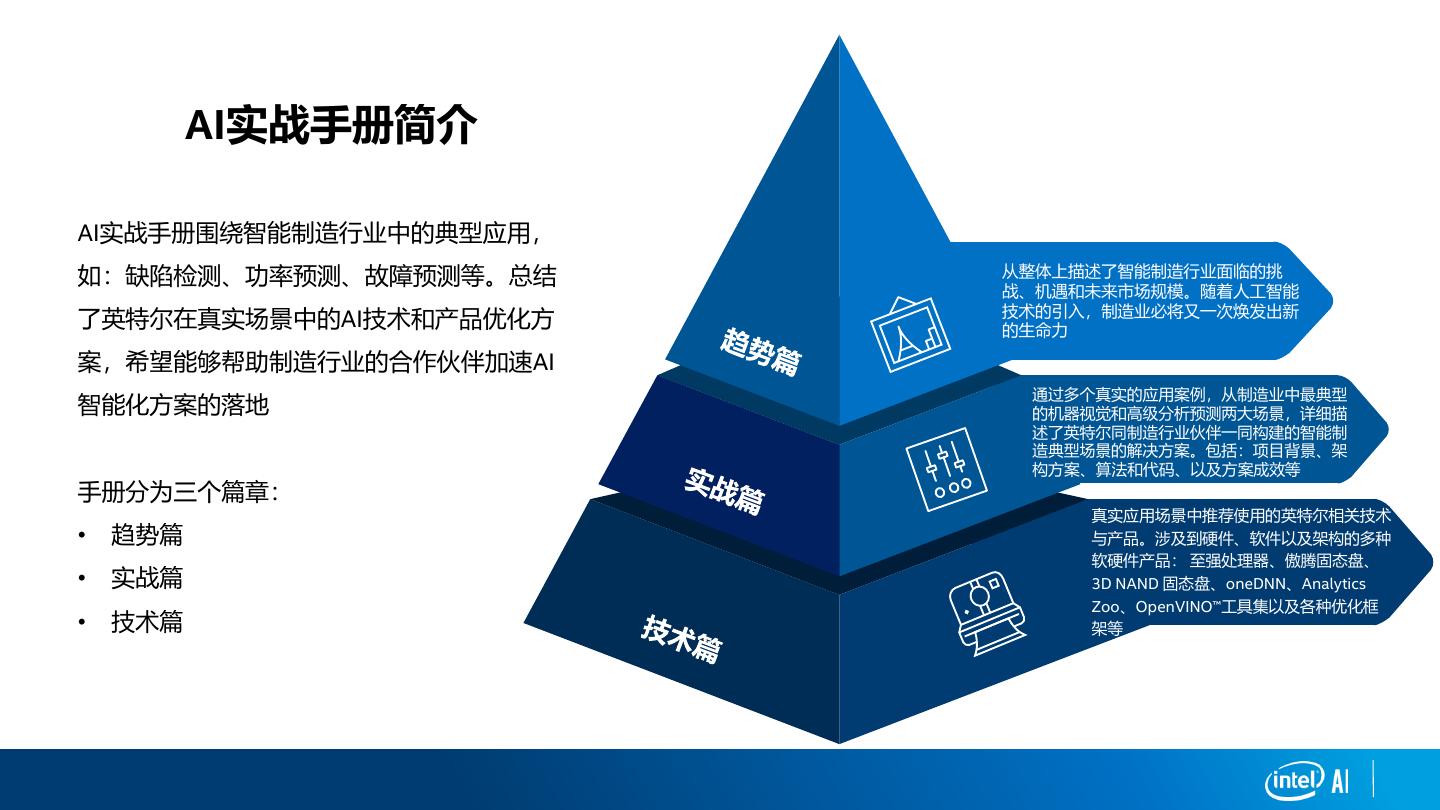 AI实战手册简介

AI实战手册围绕智能制造行业中的典型应用，如：缺陷检测、功率预测、故障预测等。总结了英特尔在真实场景中的AI技术和产品优化方案，希望能够帮助制造行业的合作伙伴加速AI智能化方案的落地

手册分为三个篇章：
• 趋势篇
• 实战篇
• 技术篇

趋势篇

从整体上描述了智能制造行业面临的挑战、机遇和未来市场规模。随着人工智能技术的引入，制造业必将又一次焕发出新的生命力

实战篇

通过多个真实的应用案例，从制造业中最典型的机器视觉和高级分析预测两大场景，详细描述了英特尔同制造行业伙伴一同构建的智能制造典型场景的解决方案。包括：项目背景、架构方案、算法和代码、以及方案成效等

技术篇

真实应用场景中推荐使用的英特尔相关技术与产品。涉及到硬件、软件以及架构的多种软硬件产品： 至强处理器、傲腾固态盘、3D NAND 固态盘、oneDNN、Analytics Zoo、OpenVINO™工具集以及各种优化框架等

intel AI